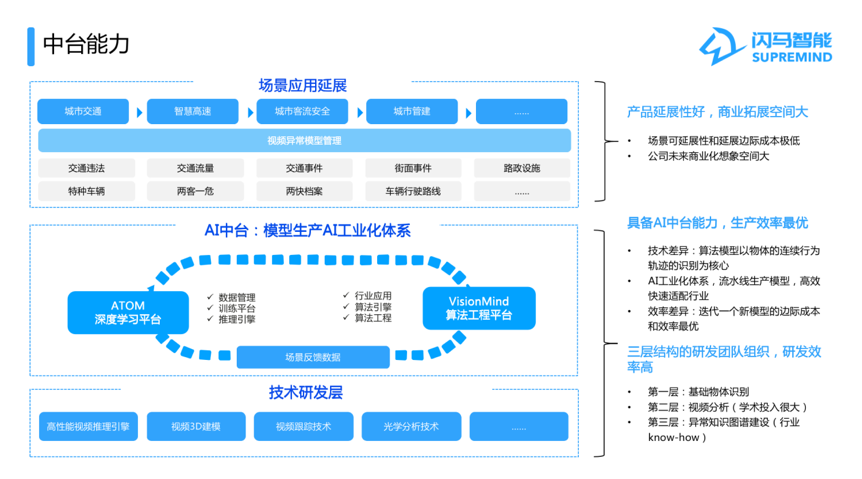 中台能力

闪马智能
SUPREMIND

场景应用延展

城市交通 智慧高速 城市客流安全 城市管建 ......

视频异常模型管理

| 交通违法 | 交通流量 | 交通事件 | 街面事件 | 路政设施 |
|---|---|---|---|---|
| 特种车辆 | 两客一危 | 两快档案 | 车辆行驶路线 | ...... |

AI中台：模型生产AI工业化体系

ATOM
深度学习平台

✓ 数据管理
✓ 训练平台
✓ 推理引擎

✓ 行业应用
✓ 算法引擎
✓ 算法工程

VisionMind
算法工程平台

场景反馈数据

技术研发层

高性能视频推理引擎 视频3D建模 视频跟踪技术 光学分析技术 ......

产品延展性好，商业拓展空间大

• 场景可延展性和延展边际成本极低
• 公司未来商业化想象空间大

具备AI中台能力，生产效率最优

• 技术差异：算法模型以物体的连续行为轨迹的识别为核心
• AI工业化体系，流水线生产模型，高效快速适配行业
• 效率差异：迭代一个新模型的边际成本和效率最优

三层结构的研发团队组织，研发效率高

• 第一层：基础物体识别
• 第二层：视频分析（学术投入很大）
• 第三层：异常知识图谱建设（行业know-how）